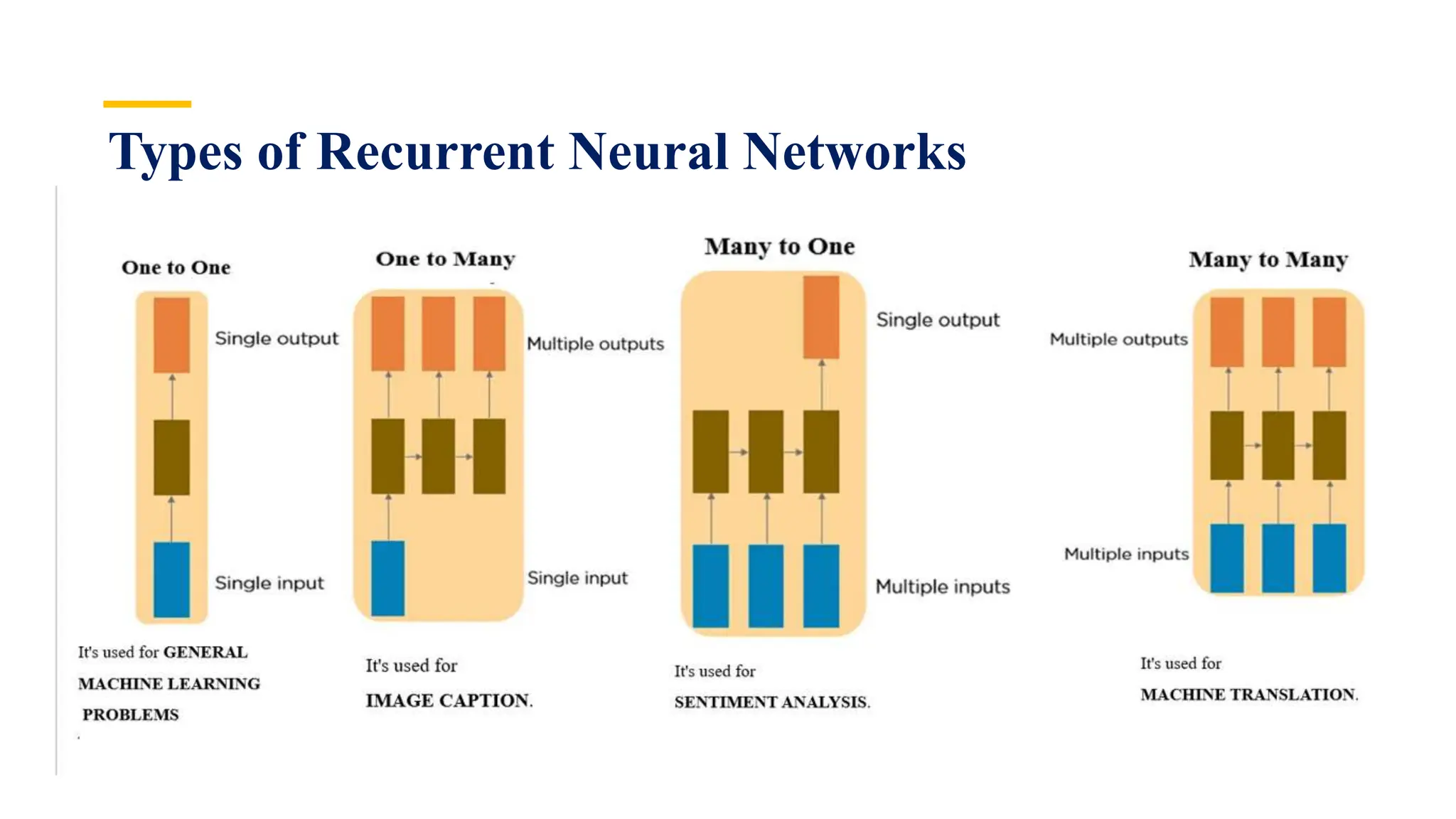 Types of Recurrent Neural Networks

One to One

Single output

Single input

It's used for GENERAL MACHINE LEARNING PROBLEMS

One to Many

Multiple outputs

Single input

It's used for IMAGE CAPTION.

Many to One

Single output

Multiple inputs

It's used for SENTIMENT ANALYSIS.

Many to Many

Multiple outputs

Multiple inputs

It's used for MACHINE TRANSLATION.